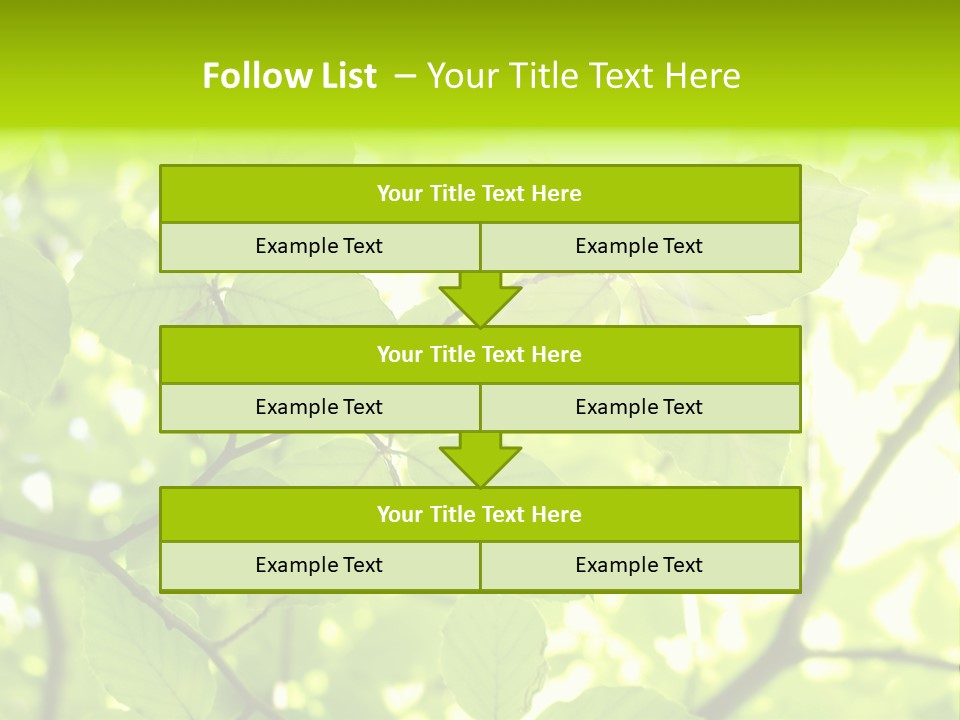 Follow List – Your Title Text Here

Your Title Text Here

Example Text

Example Text

Your Title Text Here

Example Text

Example Text

Your Title Text Here

Example Text

Example Text